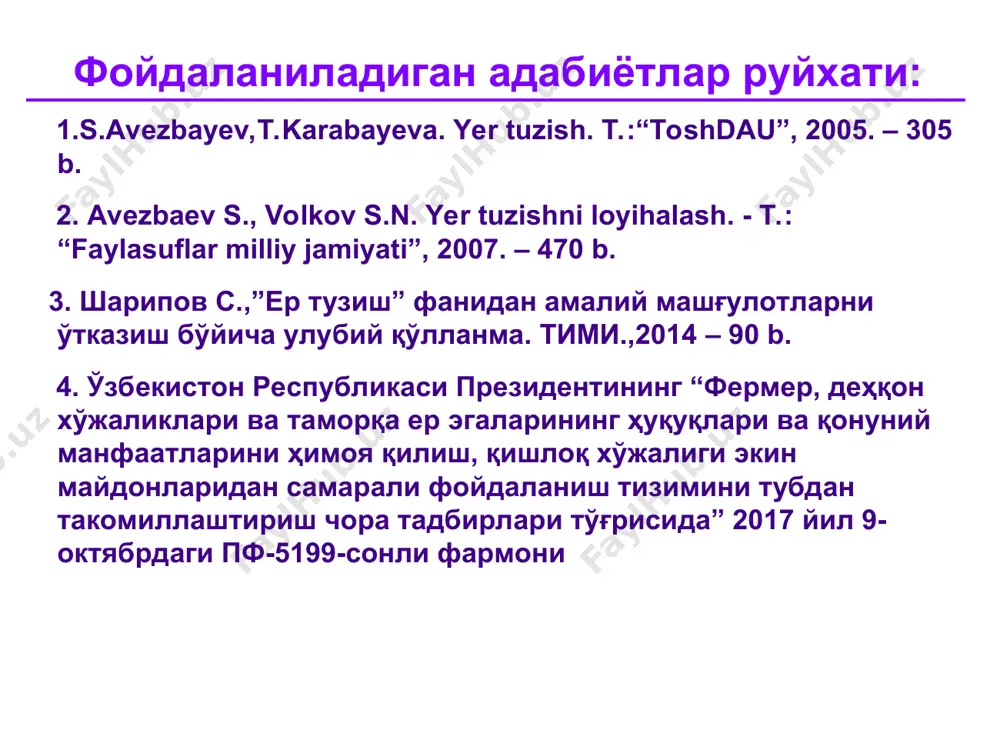 Фойдаланиладиган адабиётлар руйхати:

1.S.Avezbayev,T.Karabayeva. Yer tuzish. T.:“ToshDAU”, 2005. – 305 b.

2. Avezbaev S., Volkov S.N. Yer tuzishni loyihalash. - T.: “Faylasuflar milliy jamiyati”, 2007. – 470 b.

3. Шарипов С.,”Ер тузиш” фанидан амалий машғулотларни ўтказиш бўйича улубий қўлланма. ТИМИ.,2014 – 90 b.

4. Ўзбекистон Республикаси Президентининг “Фермер, деҳқон хўжаликлари ва томорқа ер эгаларининг ҳуқуқлари ва қонуний манфаатларини ҳимоя қилиш, қишлоқ хўжалиги экин майдонларидан самарали фойдаланиш тизимини тубдан такомиллаштириш чора тадбирлари тўғрисида” 2017 йил 9-октябрдаги ПФ-5199-сонли фармони

FaylHub.uz